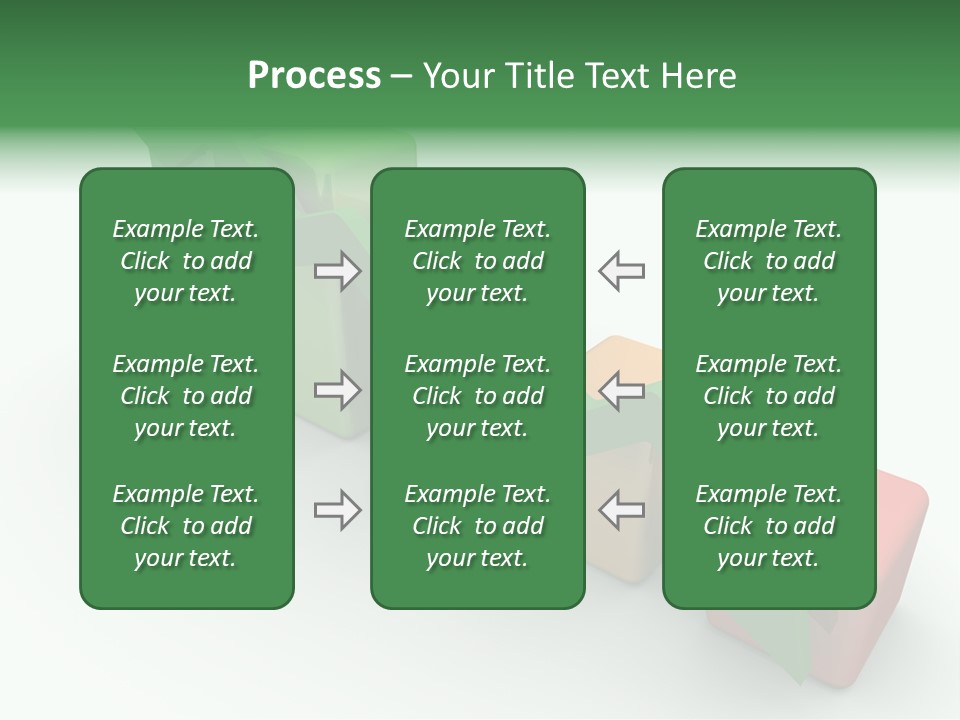 Process – Your Title Text Here

Example Text. Click to add your text.

Example Text. Click to add your text.

Example Text. Click to add your text.

Example Text. Click to add your text.

Example Text. Click to add your text.

Example Text. Click to add your text.

Example Text. Click to add your text.

Example Text. Click to add your text.

Example Text. Click to add your text.